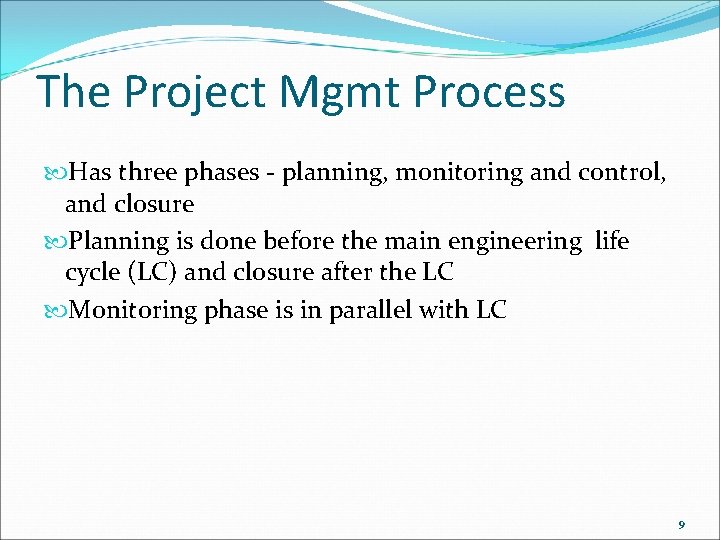 The Project Mgmt Process

Has three phases - planning, monitoring and control, and closure

Planning is done before the main engineering life cycle (LC) and closure after the LC

Monitoring phase is in parallel with LC

9